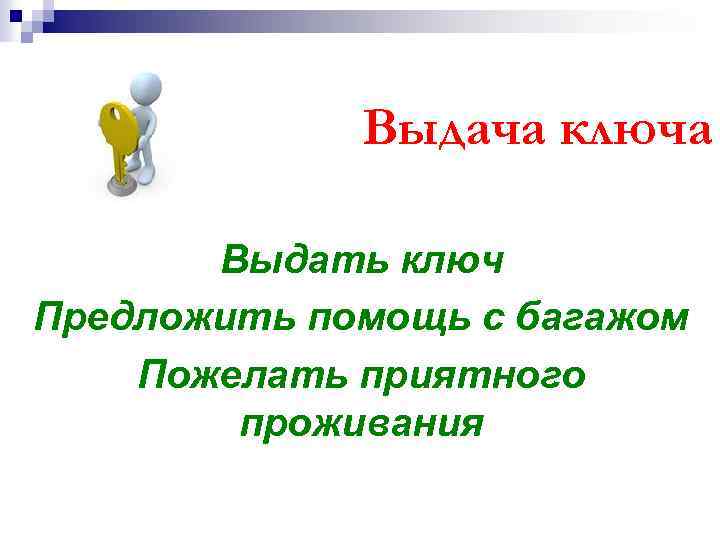 Выдача ключа

Выдать ключ

Предложить помощь с багажом

Пожелать приятного проживания